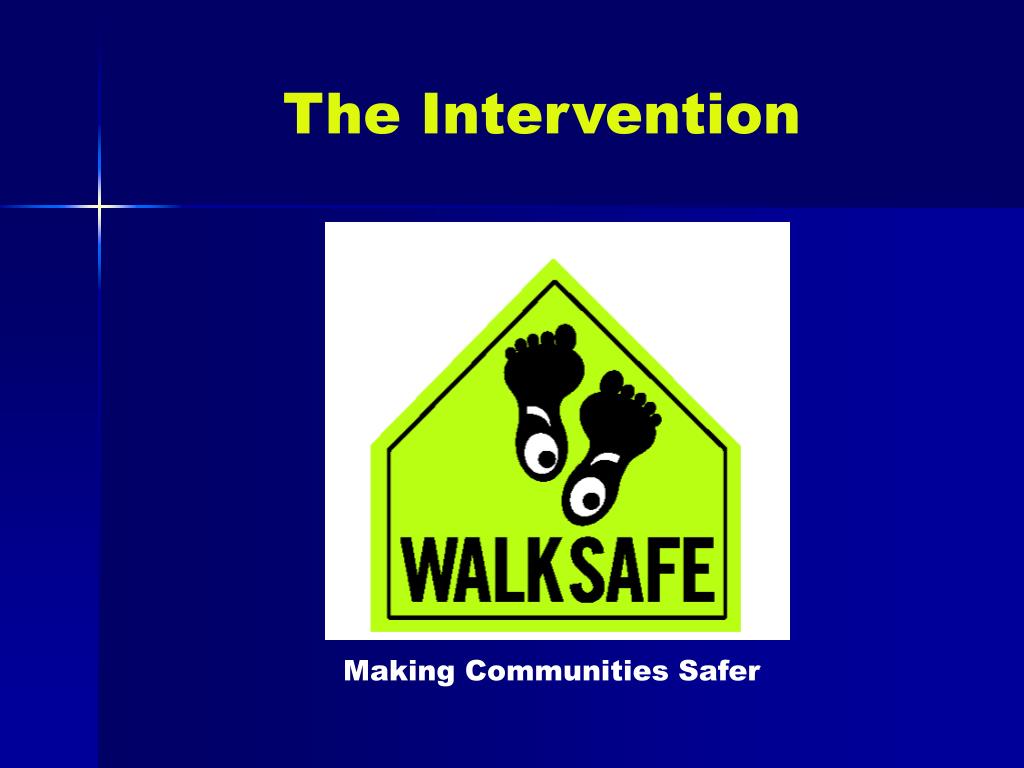 The Intervention

WALKSAFE

Making Communities Safer